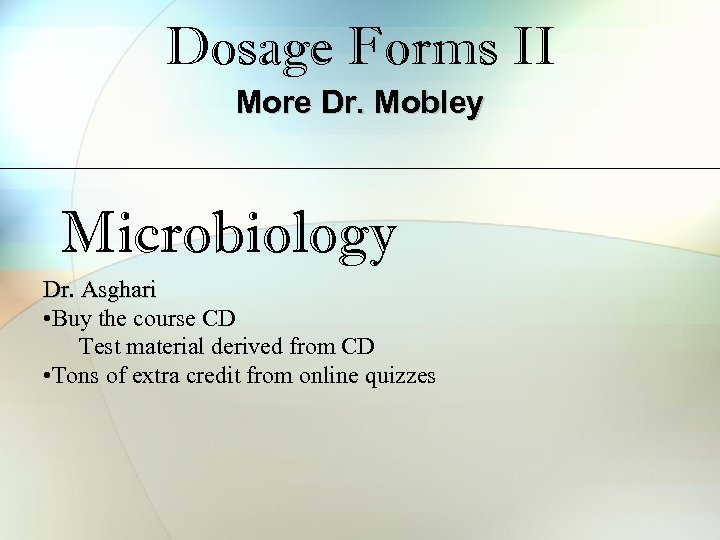 Dosage Forms II

More Dr. Mobley

Microbiology

Dr. Asghari
•Buy the course CD
Test material derived from CD
•Tons of extra credit from online quizzes